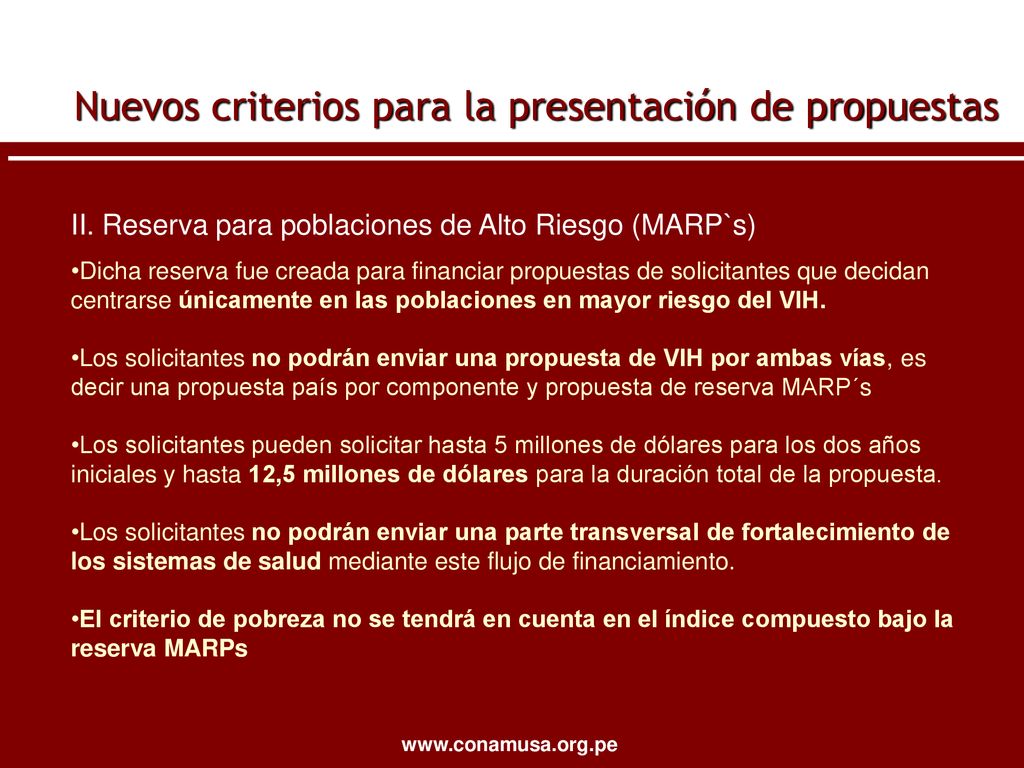 Nuevos criterios para la presentación de propuestas

II. Reserva para poblaciones de Alto Riesgo (MARP`s)

•Dicha reserva fue creada para financiar propuestas de solicitantes que decidan centrarse únicamente en las poblaciones en mayor riesgo del VIH.

•Los solicitantes no podrán enviar una propuesta de VIH por ambas vías, es decir una propuesta país por componente y propuesta de reserva MARP´s

•Los solicitantes pueden solicitar hasta 5 millones de dólares para los dos años iniciales y hasta 12,5 millones de dólares para la duración total de la propuesta.

•Los solicitantes no podrán enviar una parte transversal de fortalecimiento de los sistemas de salud mediante este flujo de financiamiento.

•El criterio de pobreza no se tendrá en cuenta en el índice compuesto bajo la reserva MARPs

www.conamusa.org.pe